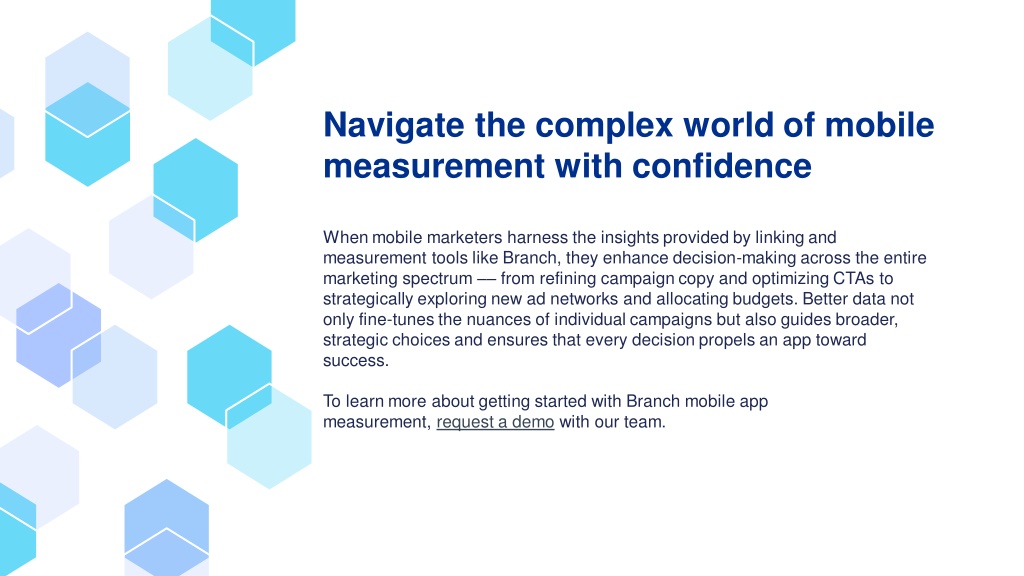 Navigate the complex world of mobile measurement with confidence

When mobile marketers harness the insights provided by linking and measurement tools like Branch, they enhance decision-making across the entire marketing spectrum — from refining campaign copy and optimizing CTAs to strategically exploring new ad networks and allocating budgets. Better data not only fine-tunes the nuances of individual campaigns but also guides broader, strategic choices and ensures that every decision propels an app toward success.

To learn more about getting started with Branch mobile app measurement, request a demo with our team.